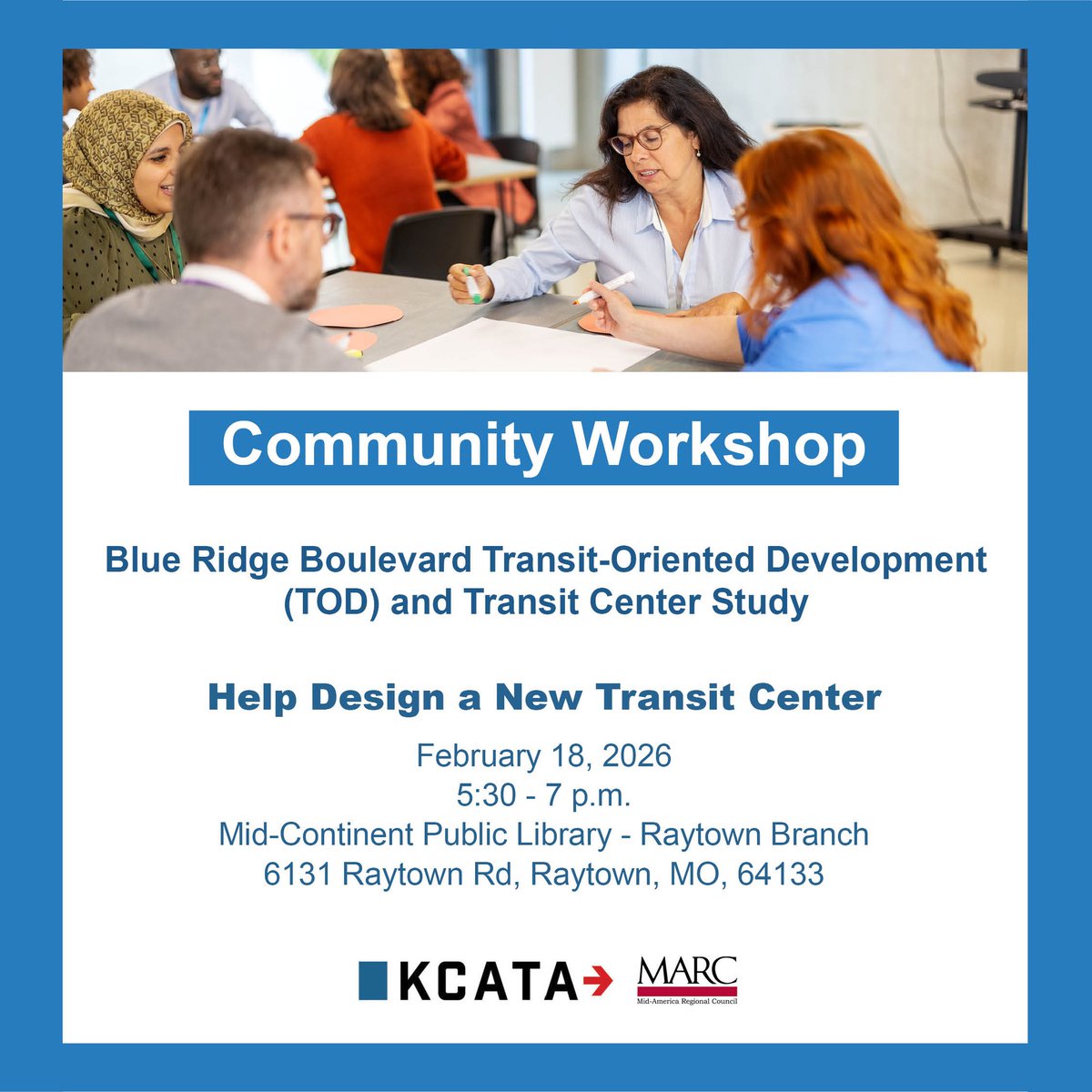 Community Workshop

Blue Ridge Boulevard Transit-Oriented Development (TOD) and Transit Center Study

Help Design a New Transit Center

February 18, 2026
5:30 - 7 p.m.
Mid-Continent Public Library - Raytown Branch
6131 Raytown Rd, Raytown, MO, 64133

KCATA

MARC
Mid-America Regional Council